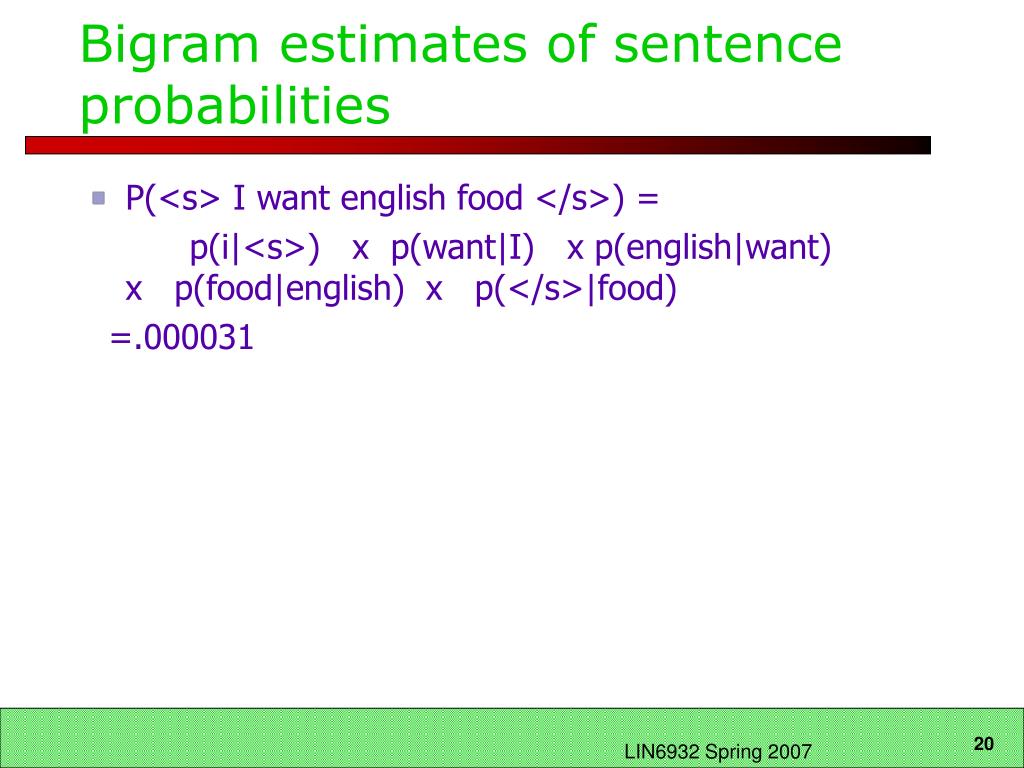 Bigram estimates of sentence probabilities

P(<s> I want english food </s>) =
p(i|<s>) x p(want|I) x p(english|want) x p(food|english) x p(</s>|food)
=.000031

LIN6932 Spring 2007

20